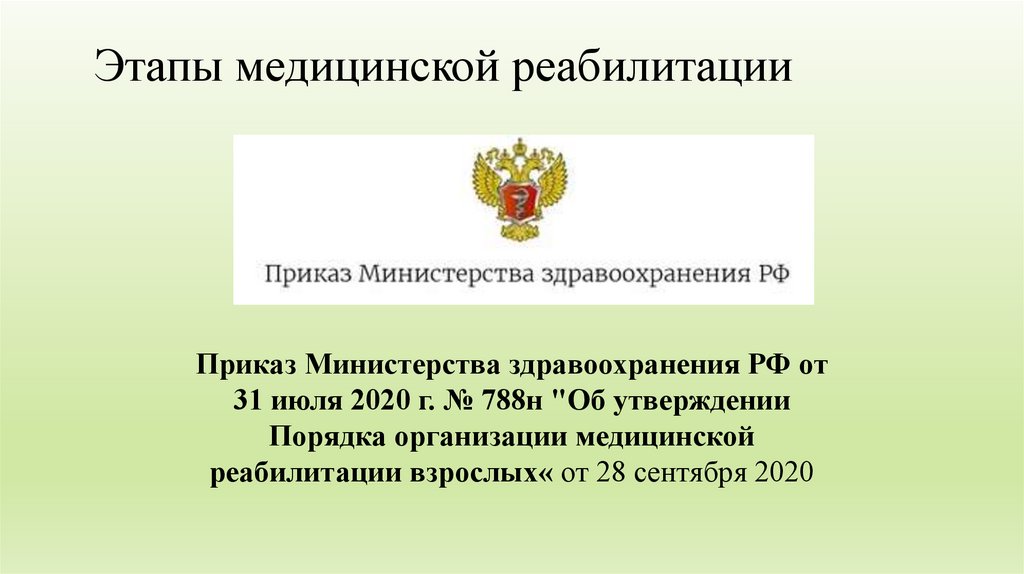 Этапы медицинской реабилитации

Приказ Министерства здравоохранения РФ

Приказ Министерства здравоохранения РФ от 31 июля 2020 г. № 788н "Об утверждении Порядка организации медицинской реабилитации взрослых« от 28 сентября 2020